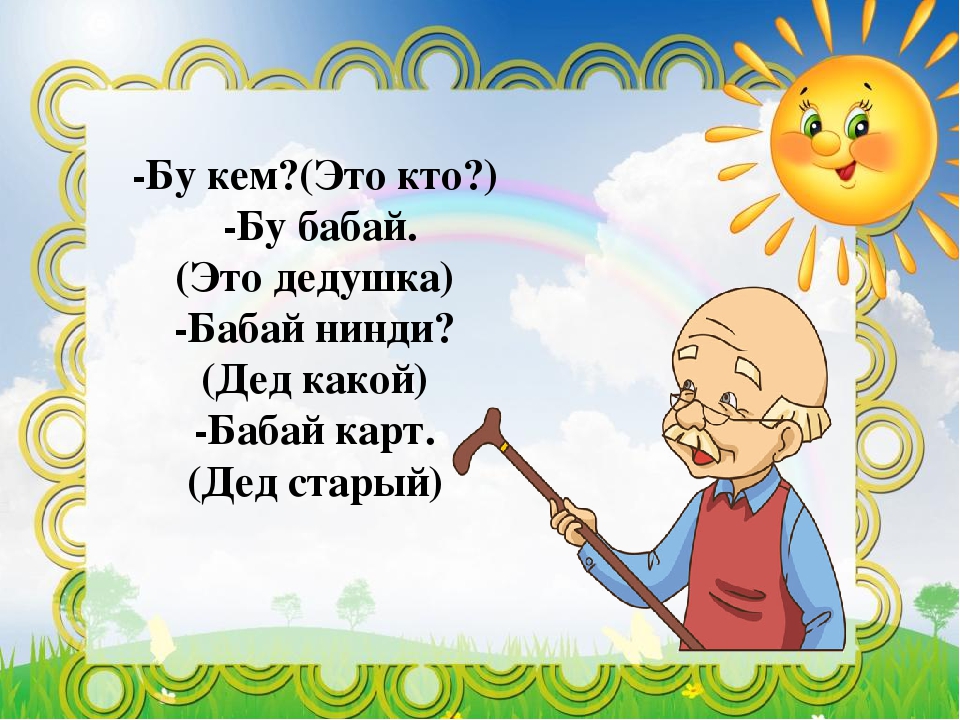 -Бу кем?(Это кто?)
-Бу бабай.
(Это дедушка)
-Бабай нинди?
(Дед какой)
-Бабай карт.
(Дед старый)